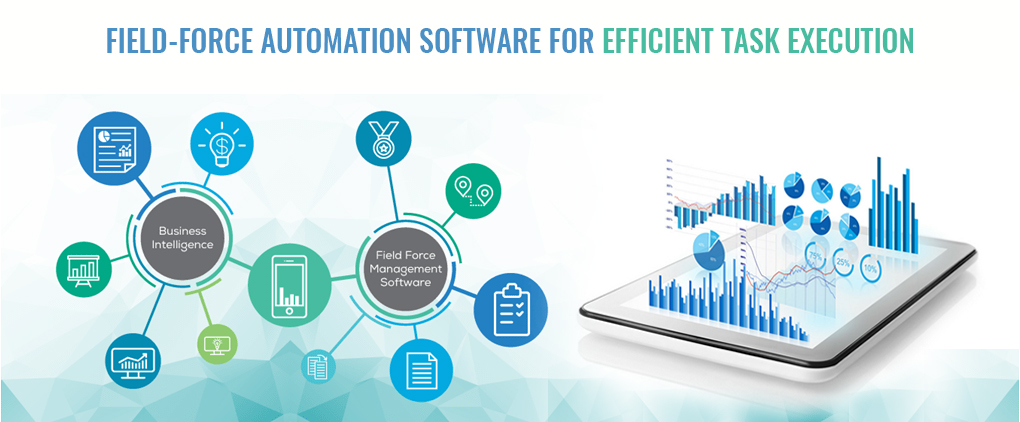 FIELD-FORCE AUTOMATION SOFTWARE FOR EFFICIENT TASK EXECUTION

Business Intelligence

Field Force Management Software

75%

25%

10%